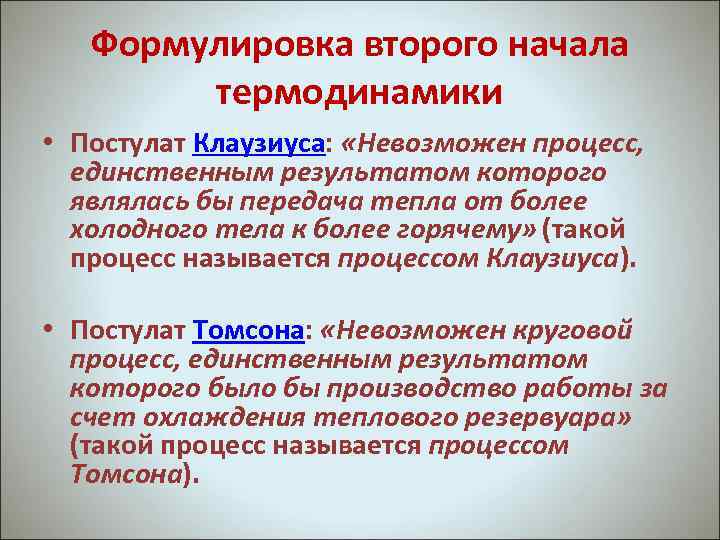 Формулировка второго начала термодинамики

• Постулат Клаузиуса: «Невозможен процесс, единственным результатом которого являлась бы передача тепла от более холодного тела к более горячему» (такой процесс называется процессом Клаузиуса).

• Постулат Томсона: «Невозможен круговой процесс, единственным результатом которого было бы производство работы за счет охлаждения теплового резервуара» (такой процесс называется процессом Томсона).